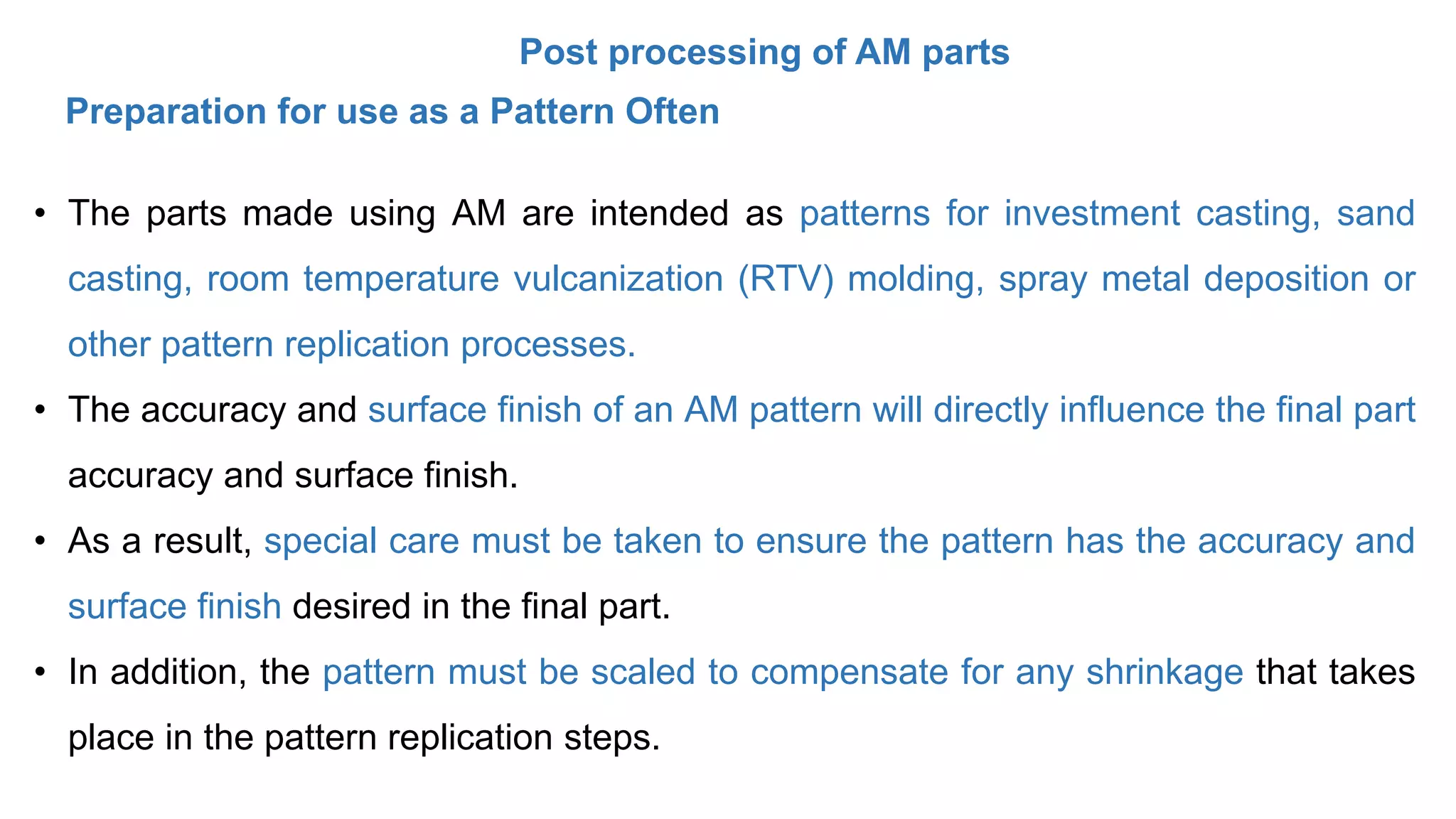 Post processing of AM parts

Preparation for use as a Pattern Often

• The parts made using AM are intended as patterns for investment casting, sand casting, room temperature vulcanization (RTV) molding, spray metal deposition or other pattern replication processes.

• The accuracy and surface finish of an AM pattern will directly influence the final part accuracy and surface finish.

• As a result, special care must be taken to ensure the pattern has the accuracy and surface finish desired in the final part.

• In addition, the pattern must be scaled to compensate for any shrinkage that takes place in the pattern replication steps.